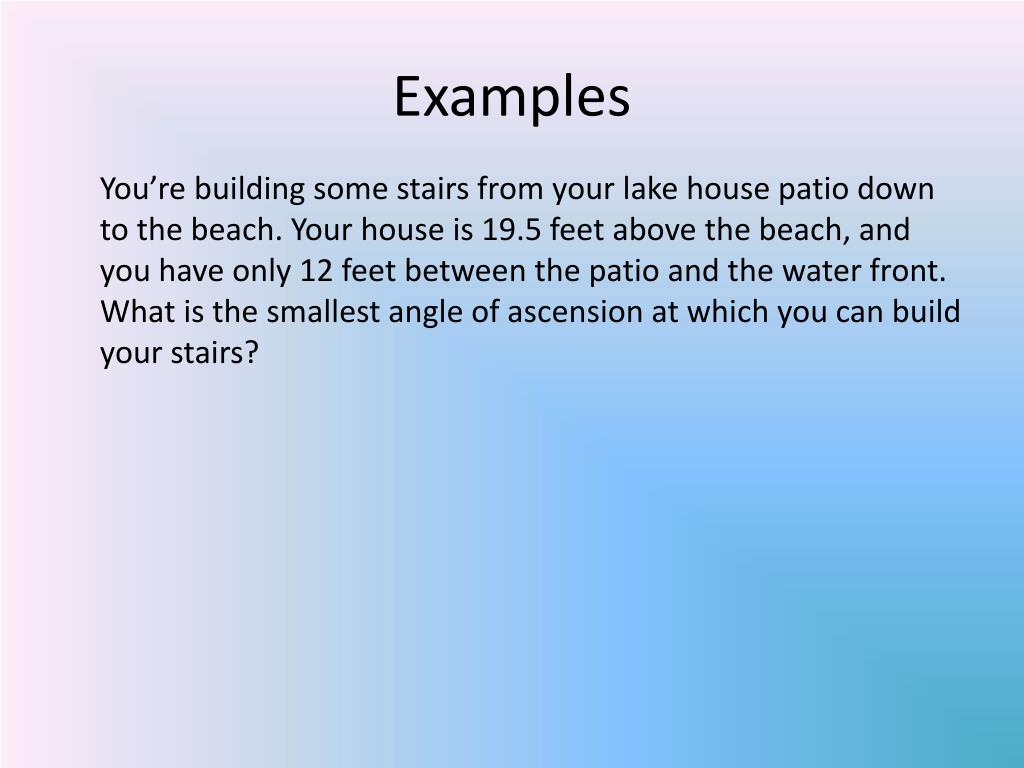 Examples

You’re building some stairs from your lake house patio down to the beach. Your house is 19.5 feet above the beach, and you have only 12 feet between the patio and the water front. What is the smallest angle of ascension at which you can build your stairs?